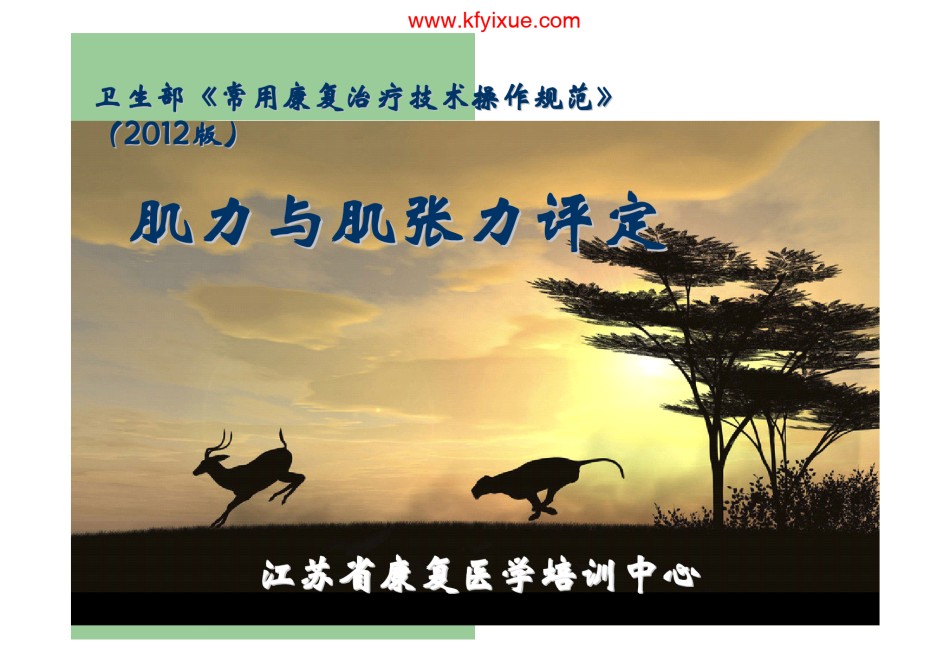 www.kfyixue.com

卫生部《常用康复治疗技术操作规范》（2012版）

肌力与肌张力评定

江苏省康复医学培训中心